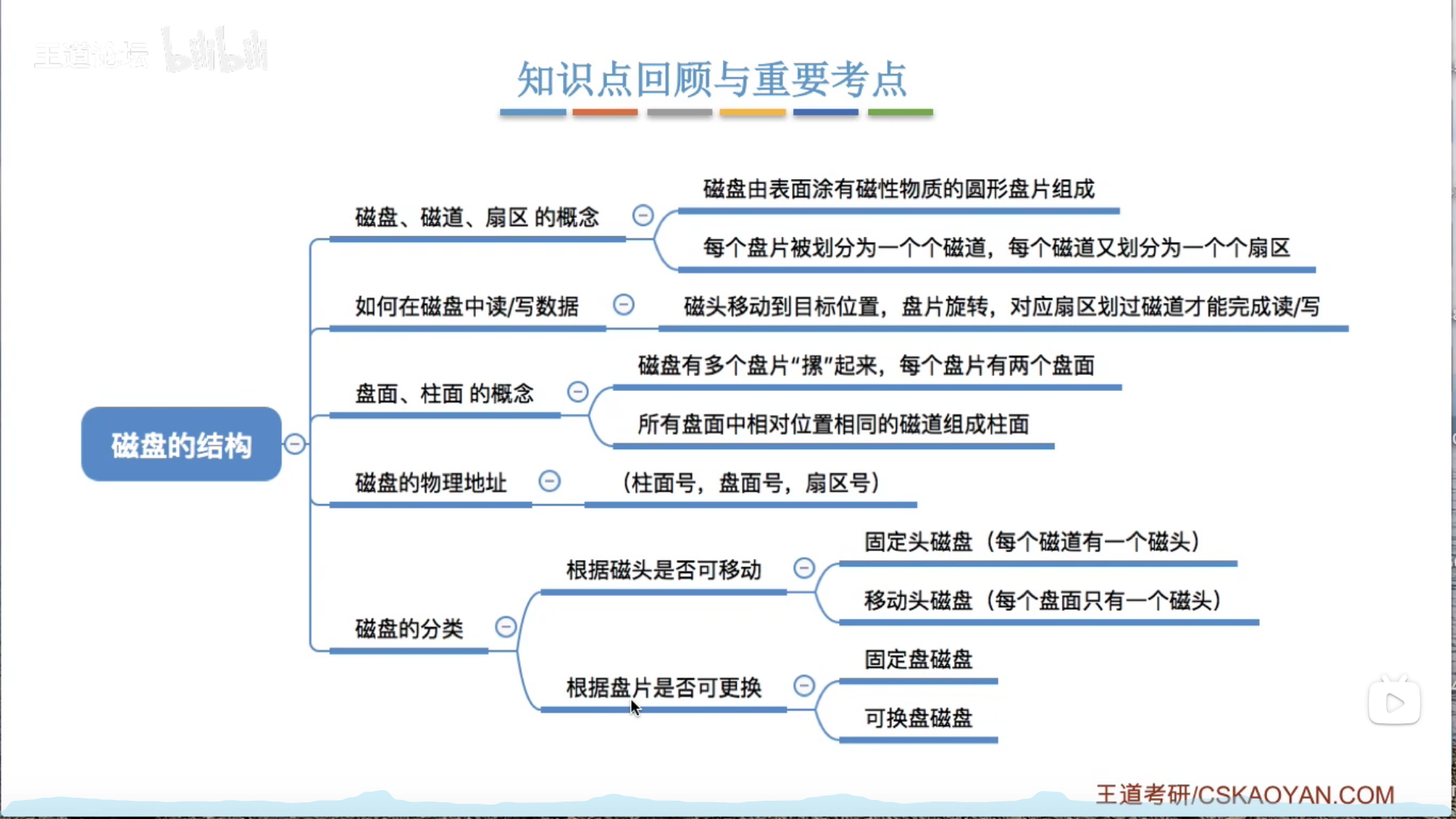 王道论坛 bilibili

知识点回顾与重要考点

磁盘的结构

磁盘、磁道、扇区 的概念

磁盘由表面涂有磁性物质的圆形盘片组成

每个盘片被划分为一个个磁道，每个磁道又划分为一个个扇区

如何在磁盘中读/写数据

磁头移动到目标位置，盘片旋转，对应扇区划过磁道才能完成读/写

盘面、柱面 的概念

磁盘有多个盘片“摞”起来，每个盘片有两个盘面

所有盘面中相对位置相同的磁道组成柱面

磁盘的物理地址

（柱面号，盘面号，扇区号）

磁盘的分类

根据磁头是否可移动

固定头磁盘（每个磁道有一个磁头）

移动头磁盘（每个盘面只有一个磁头）

根据盘片是否可更换

固定盘磁盘

可换盘磁盘

王道考研/CSKAOYAN.COM